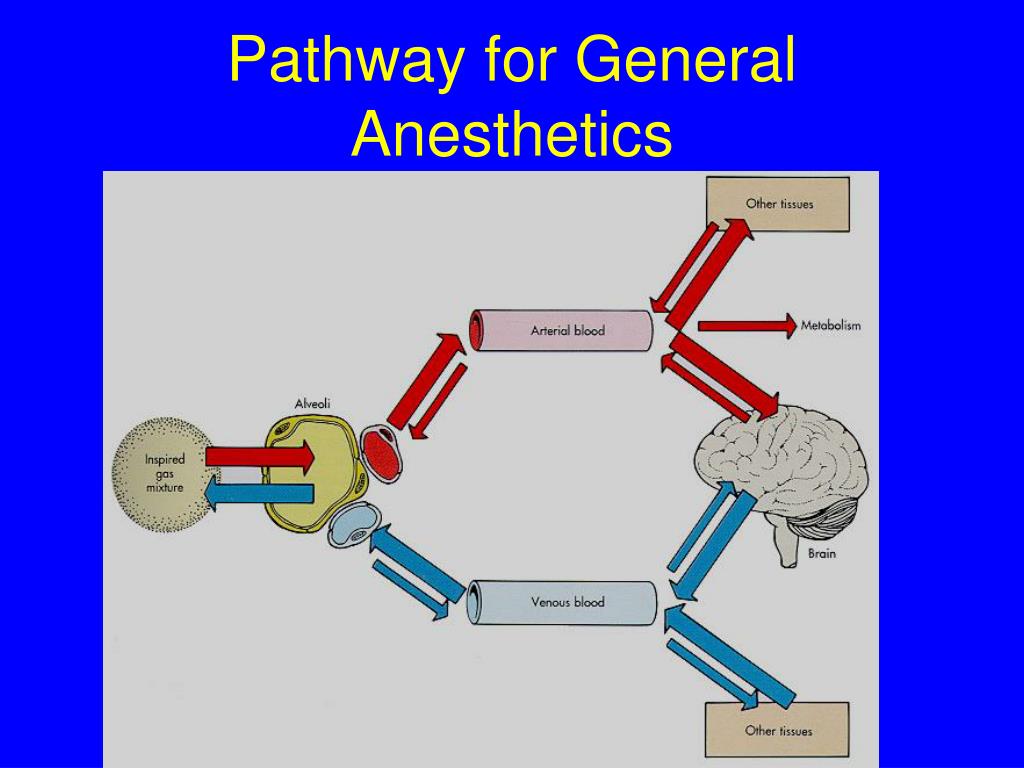 Pathway for General Anesthetics

Other tissues

Arterial blood

Metabolism

Alveoli

Inspired gas mixture

Brain

Venous blood

Other tissues